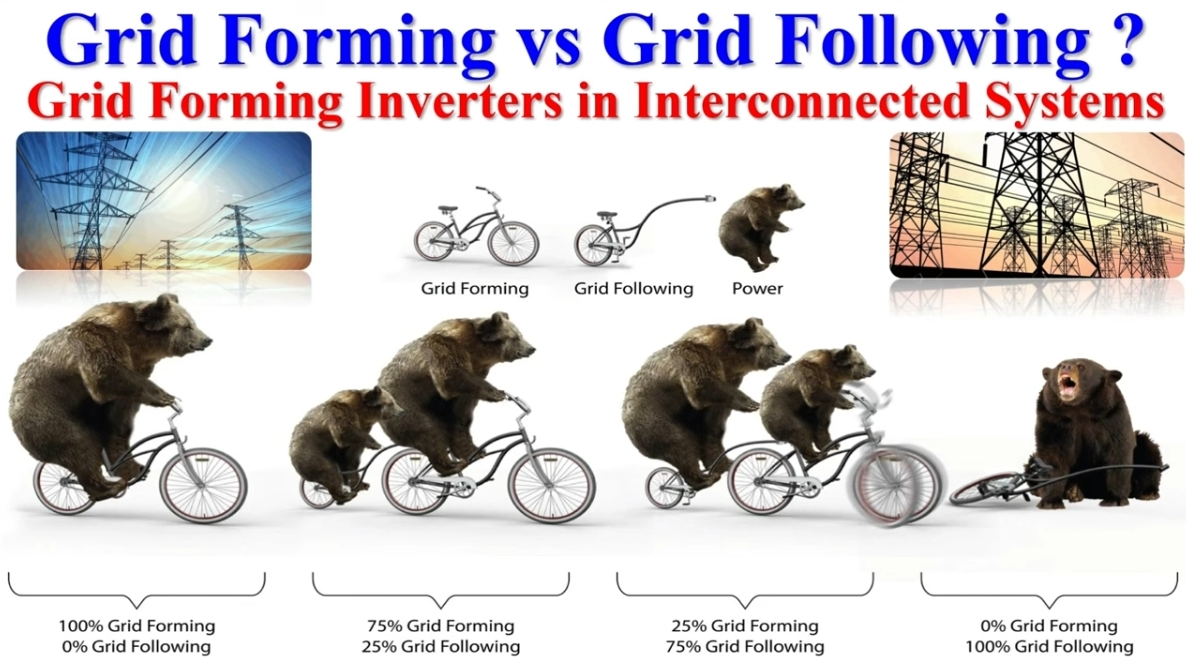 Grid Forming vs Grid Following ?
Grid Forming Inverters in Interconnected Systems

Grid Forming
Grid Following
Power

100% Grid Forming
0% Grid Following

75% Grid Forming
25% Grid Following

25% Grid Forming
75% Grid Following

0% Grid Forming
100% Grid Following